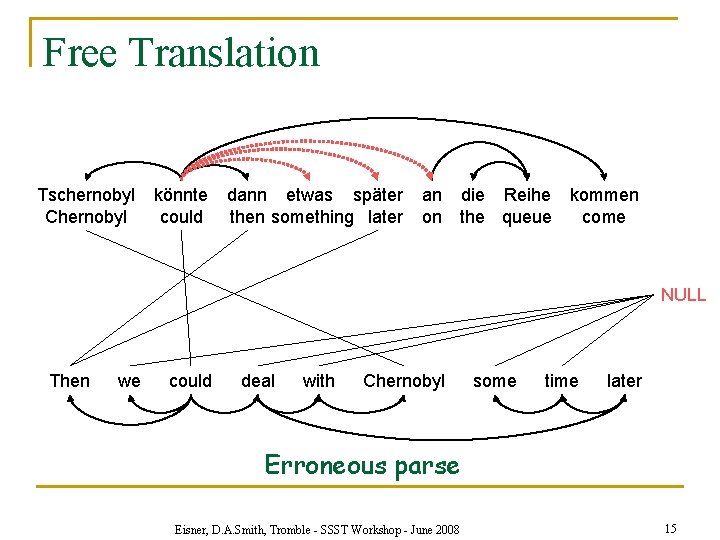 Free Translation

Tschernobyl könnte dann etwas später an die Reihe kommen
Chernobyl could then something later on the queue come

NULL

Then we could deal with Chernobyl some time later

Erroneous parse

Eisner, D.A.Smith, Tromble - SSST Workshop - June 2008

15